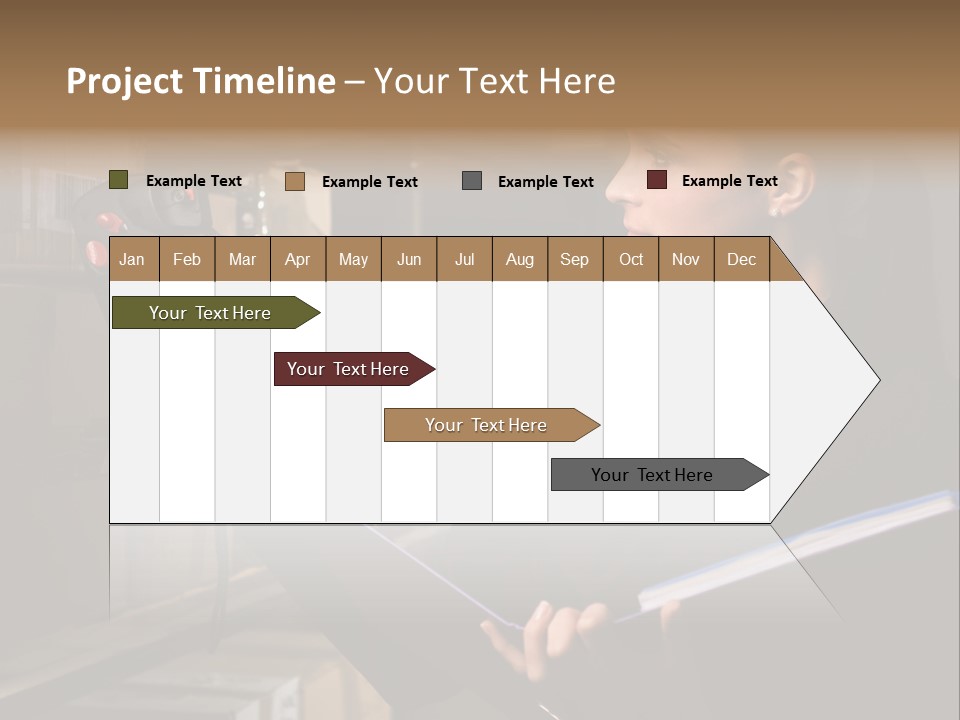 Project Timeline – Your Text Here

Example Text
Example Text
Example Text
Example Text

| Jan | Feb | Mar | Apr | May | Jun | Jul | Aug | Sep | Oct | Nov | Dec |
|---|---|---|---|---|---|---|---|---|---|---|---|

Your Text Here
Your Text Here
Your Text Here
Your Text Here